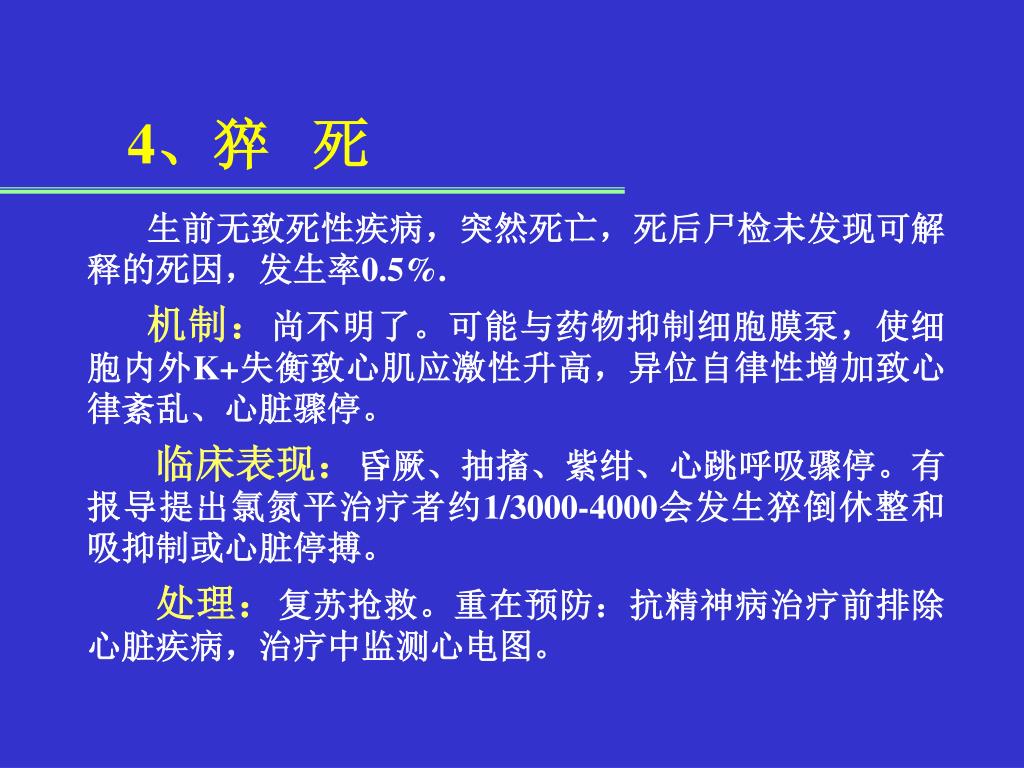 4、猝 死

生前无致死性疾病，突然死亡，死后尸检未发现可解释的死因，发生率0.5%.

机制：尚不明了。可能与药物抑制细胞膜泵，使细胞内外K+失衡致心肌应激性升高，异位自律性增加致心律紊乱、心脏骤停。

临床表现：昏厥、抽搐、紫绀、心跳呼吸骤停。有报导提出氯氮平治疗者约1/3000-4000会发生猝倒休整和吸抑制或心脏停搏。

处理：复苏抢救。重在预防：抗精神病治疗前排除心脏疾病，治疗中监测心电图。